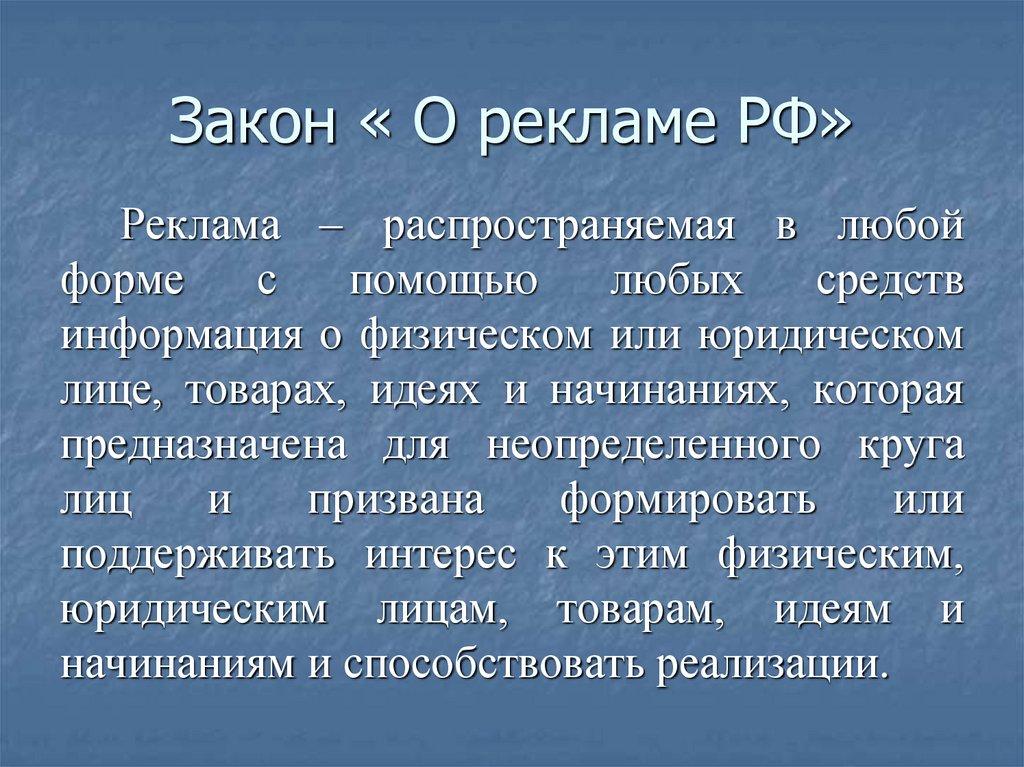 Закон « О рекламе РФ»

Реклама – распространяемая в любой форме с помощью любых средств информация о физическом или юридическом лице, товарах, идеях и начинаниях, которая предназначена для неопределенного круга лиц и призвана формировать или поддерживать интерес к этим физическим, юридическим лицам, товарам, идеям и начинаниям и способствовать реализации.